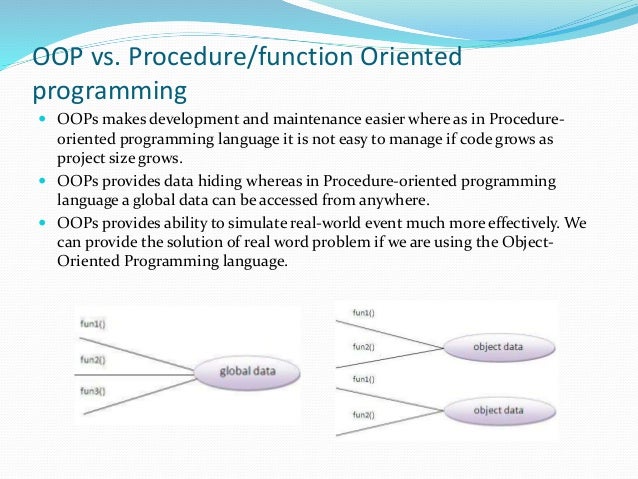 OOP vs. Procedure/function Oriented programming

OOPs makes development and maintenance easier where as in Procedure-oriented programming language it is not easy to manage if code grows as project size grows.

OOPs provides data hiding whereas in Procedure-oriented programming language a global data can be accessed from anywhere.

OOPs provides ability to simulate real-world event much more effectively. We can provide the solution of real word problem if we are using the Object-Oriented Programming language.

fun1()
fun2()
fun3()
global data

fun1()
fun2()
object data
fun1()
fun2()
object data